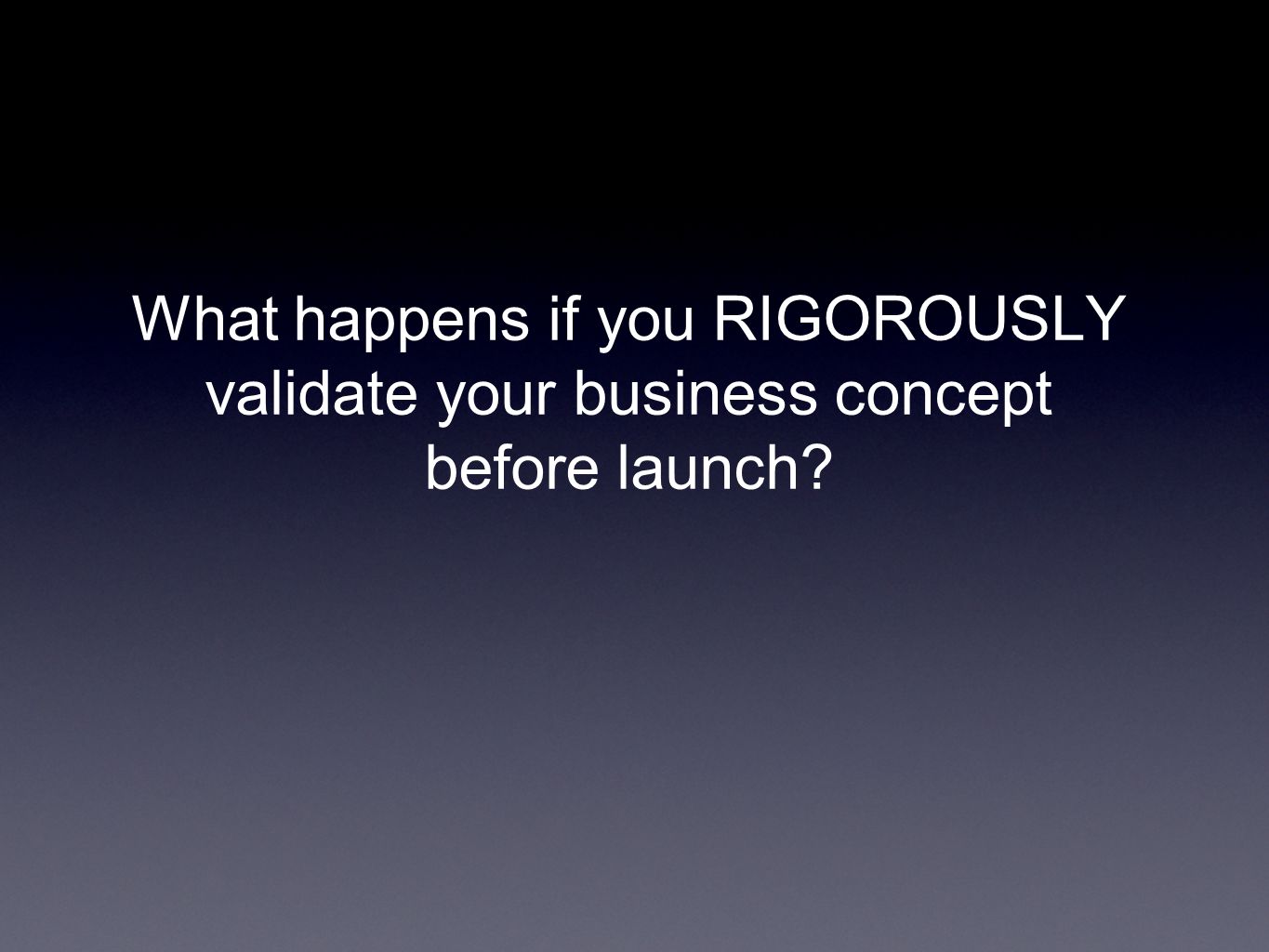 What happens if you RIGOROUSLY validate your business concept before launch?